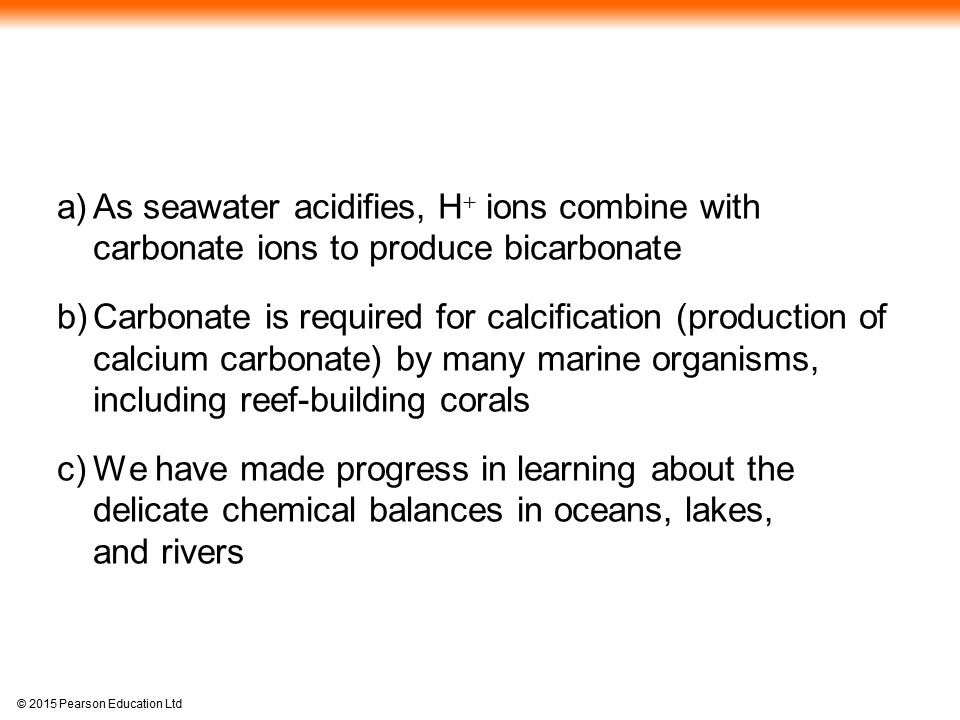 a) As seawater acidifies, $H^+$ ions combine with carbonate ions to produce bicarbonate

b) Carbonate is required for calcification (production of calcium carbonate) by many marine organisms, including reef-building corals

c) We have made progress in learning about the delicate chemical balances in oceans, lakes, and rivers

© 2015 Pearson Education Ltd